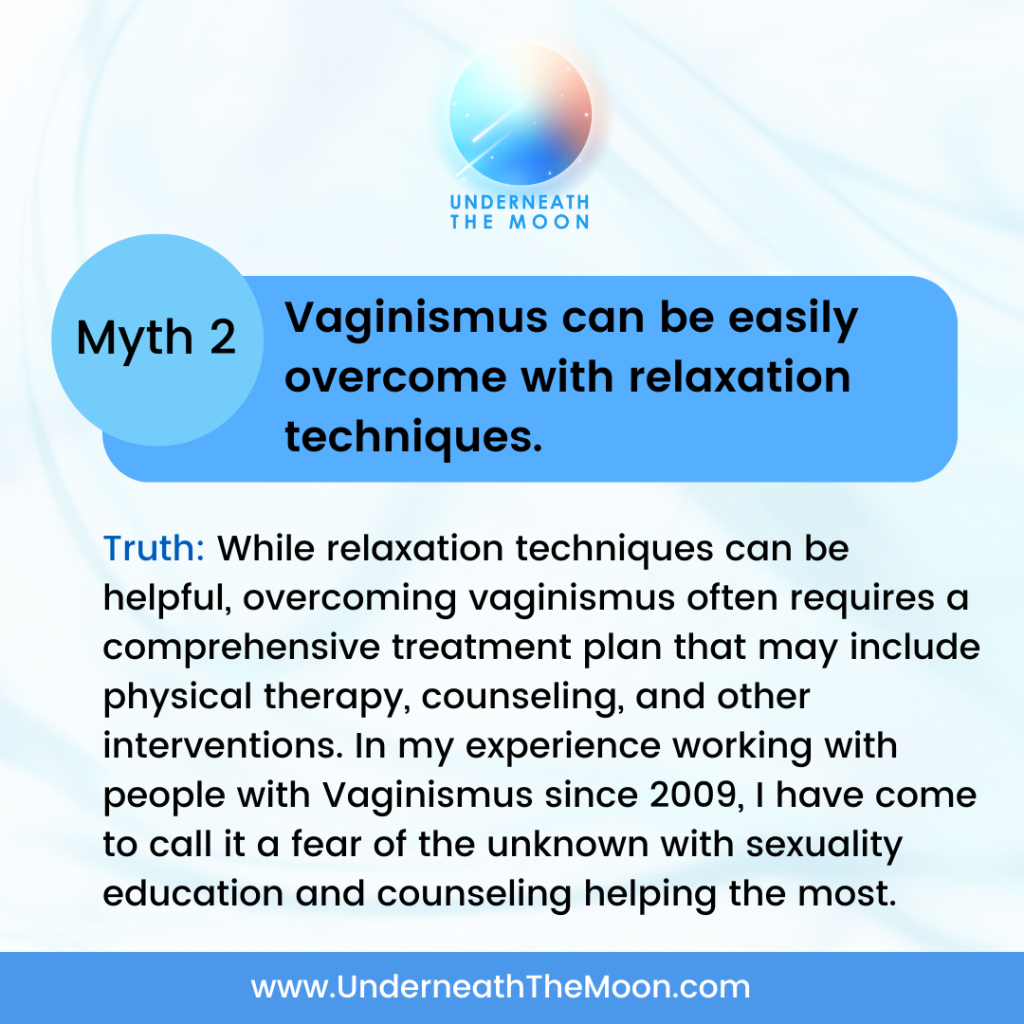 UNDERNEATH THE MOON

Myth 2

Vaginismus can be easily overcome with relaxation techniques.

Truth: While relaxation techniques can be helpful, overcoming vaginismus often requires a comprehensive treatment plan that may include physical therapy, counseling, and other interventions. In my experience working with people with Vaginismus since 2009, I have come to call it a fear of the unknown with sexuality education and counseling helping the most.

www.UnderneathTheMoon.com